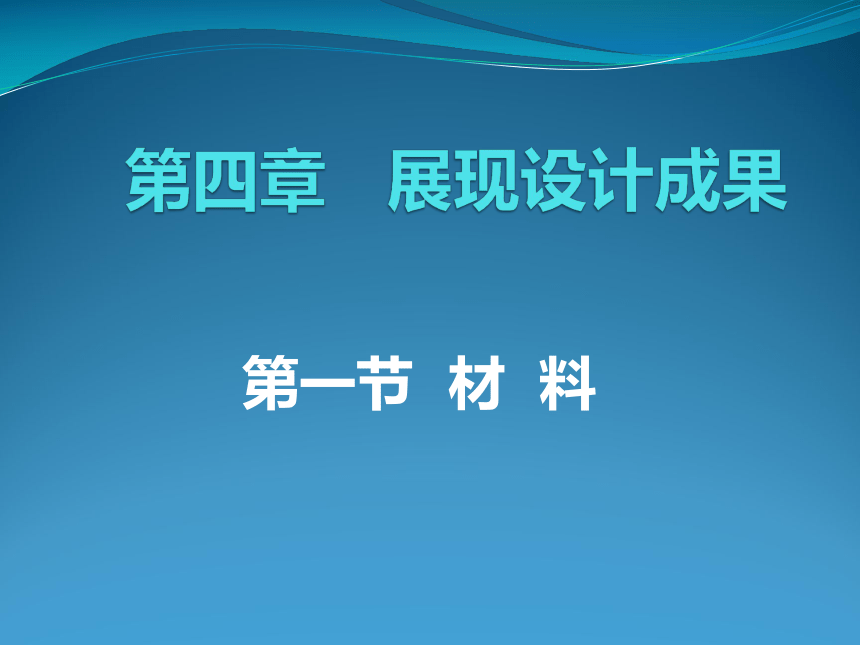 第四章　展现设计成果

第一节 材 料